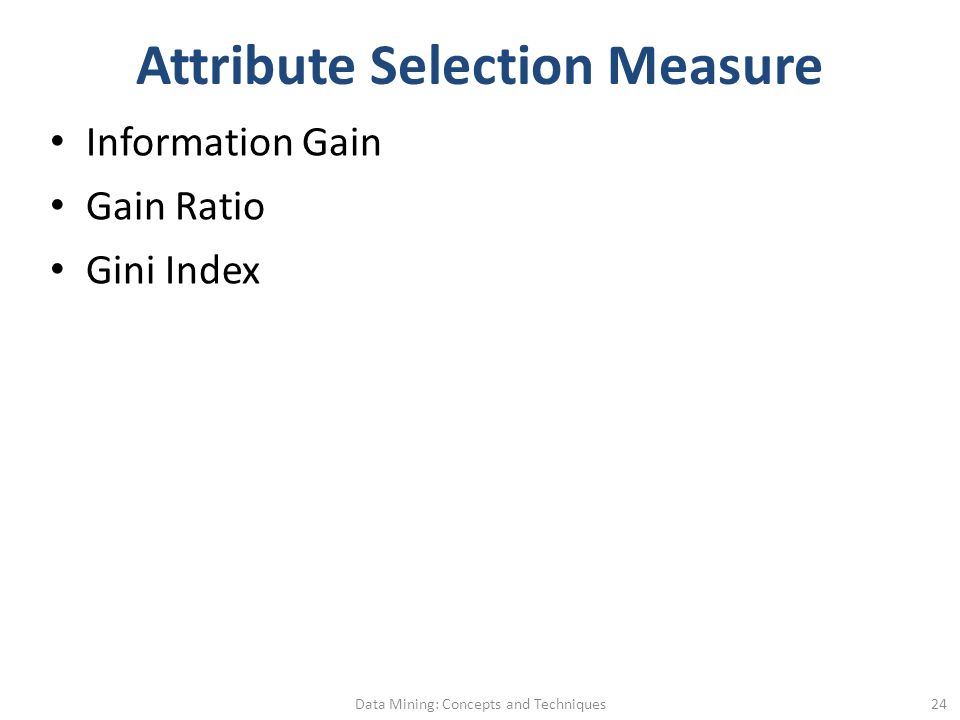 Attribute Selection Measure

• Information Gain
• Gain Ratio
• Gini Index

Data Mining: Concepts and Techniques

24